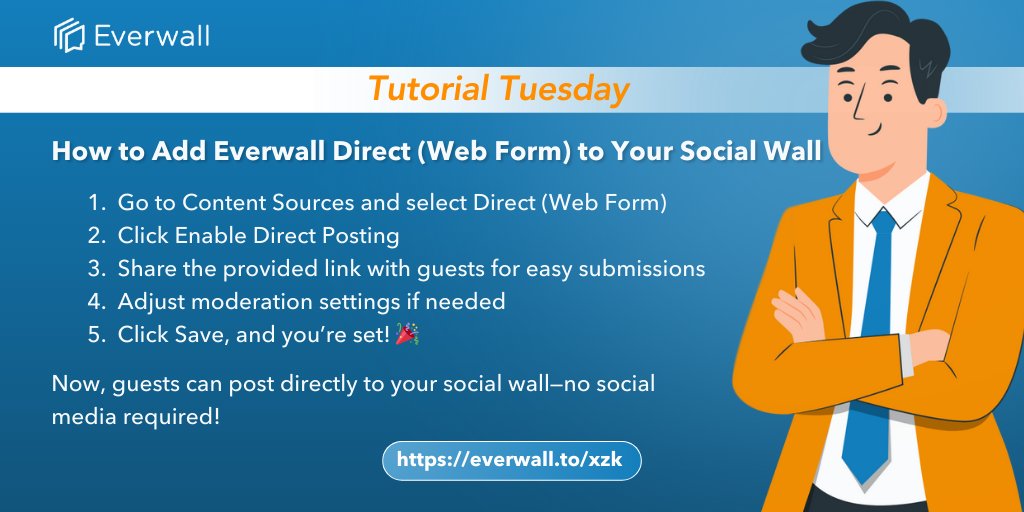 Everwall

Tutorial Tuesday

How to Add Everwall Direct (Web Form) to Your Social Wall

1. Go to Content Sources and select Direct (Web Form)
2. Click Enable Direct Posting
3. Share the provided link with guests for easy submissions
4. Adjust moderation settings if needed
5. Click Save, and you're set! 🎉

Now, guests can post directly to your social wall—no social media required!

https://everwall.to/xzk